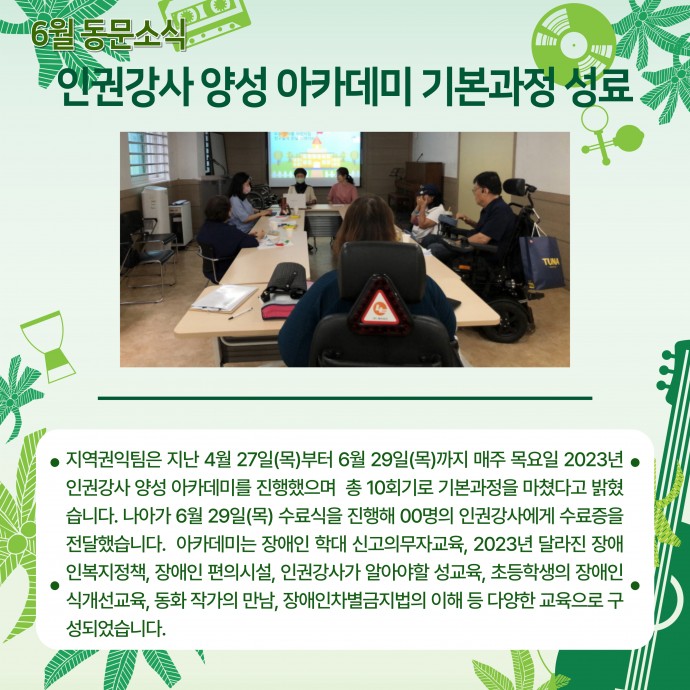 6월 동문소식

인권강사 양성 아카데미 기본과정 성료

TUNA

지역권익팀은 지난 4월 27일(목)부터 6월 29일(목)까지 매주 목요일 2023년 인권강사 양성 아카데미를 진행했으며 총 10회기로 기본과정을 마쳤다고 밝혔습니다. 나아가 6월 29일(목) 수료식을 진행해 00명의 인권강사에게 수료증을 전달했습니다. 아카데미는 장애인 학대 신고의무자교육, 2023년 달라진 장애인복지정책, 장애인 편의시설, 인권강사가 알아야할 성교육, 초등학생의 장애인식개선교육, 동화 작가의 만남, 장애인차별금지법의 이해 등 다양한 교육으로 구성되었습니다.